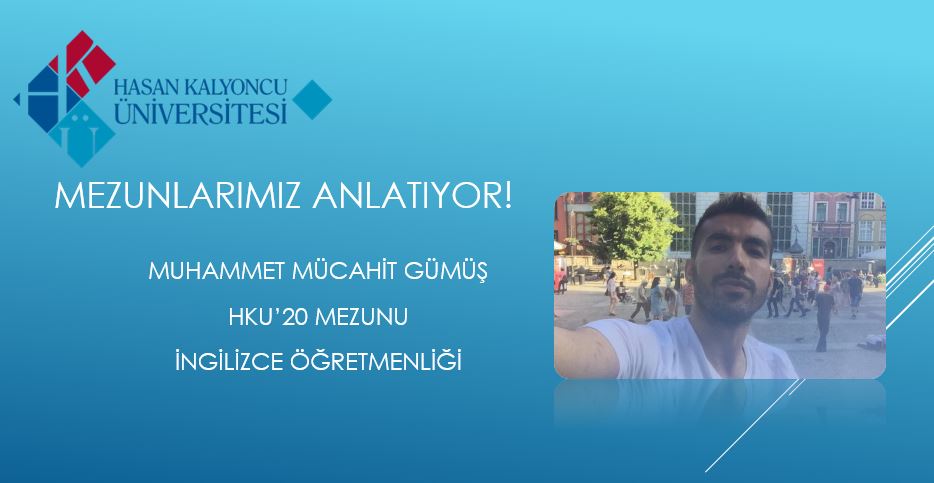 HASAN KALYONCU
ÜNİVERSİTESİ

MEZUNLARIMIZ ANLATIYOR!

MUHAMMET MÜCAHİT GÜMÜŞ

HKU'20 MEZUNU

İNGİLİZCE ÖĞRETMENLİĞİ